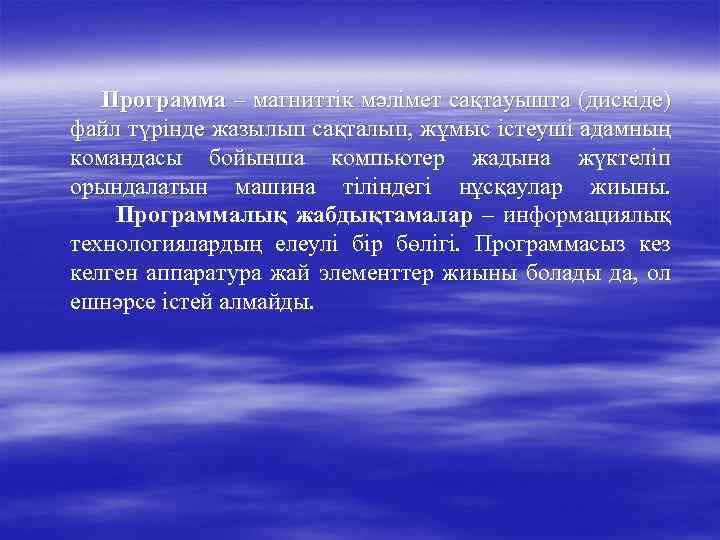 Программа – магниттік мәлімет сақтауышта (дискіде) файл түрінде жазылып сақталып, жұмыс істеуші адамның командасы бойынша компьютер жадына жүктеліп орындалатын машина тіліндегі нұсқаулар жиыны.

Программалық жабдықтамалар – информациялық технологиялардың елеулі бір бөлігі. Программасыз кез келген аппаратура жай элементтер жиыны болады да, ол ешнәрсе істей алмайды.